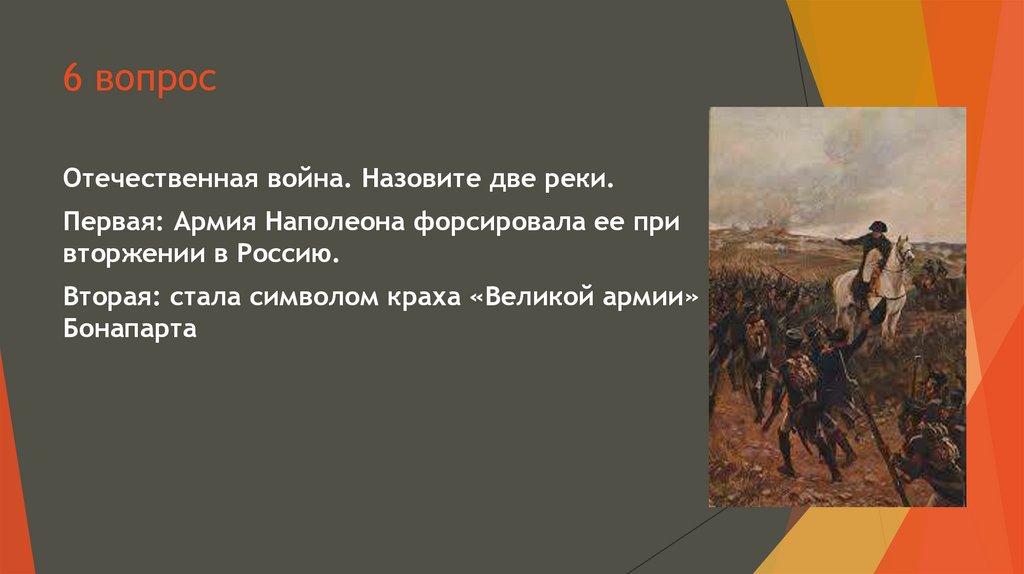 6 вопрос

Отечественная война. Назовите две реки.

Первая: Армия Наполеона форсировала ее при вторжении в Россию.

Вторая: стала символом краха «Великой армии» Бонапарта